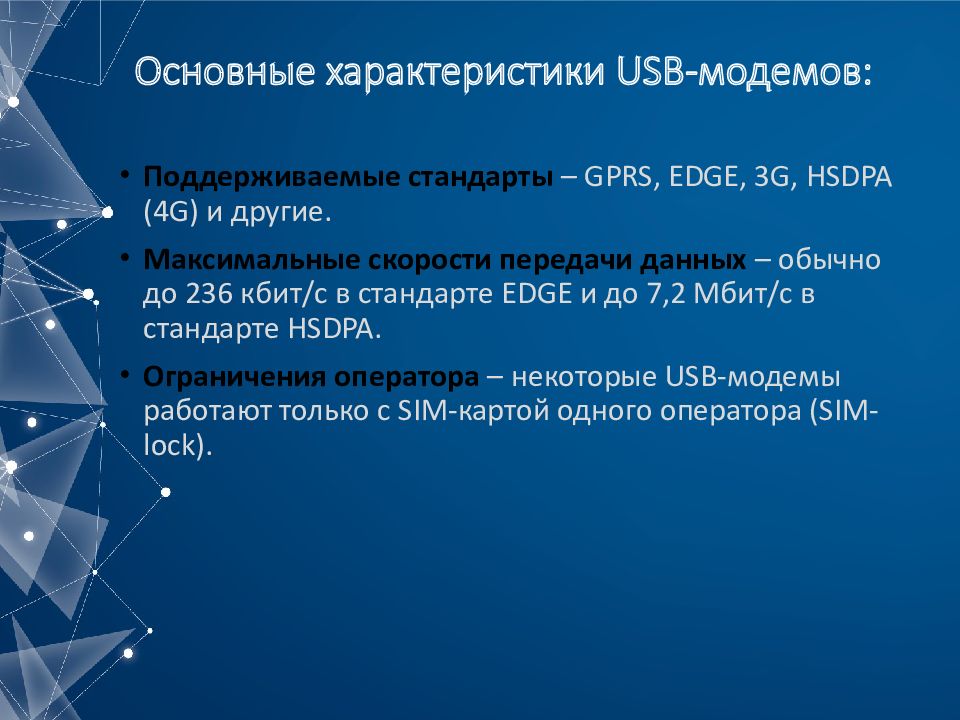 Основные характеристики USB-модемов:

• Поддерживаемые стандарты – GPRS, EDGE, 3G, HSDPA (4G) и другие.

• Максимальные скорости передачи данных – обычно до 236 кбит/с в стандарте EDGE и до 7,2 Мбит/с в стандарте HSDPA.

• Ограничения оператора – некоторые USB-модемы работают только с SIM-картой одного оператора (SIM-lock).